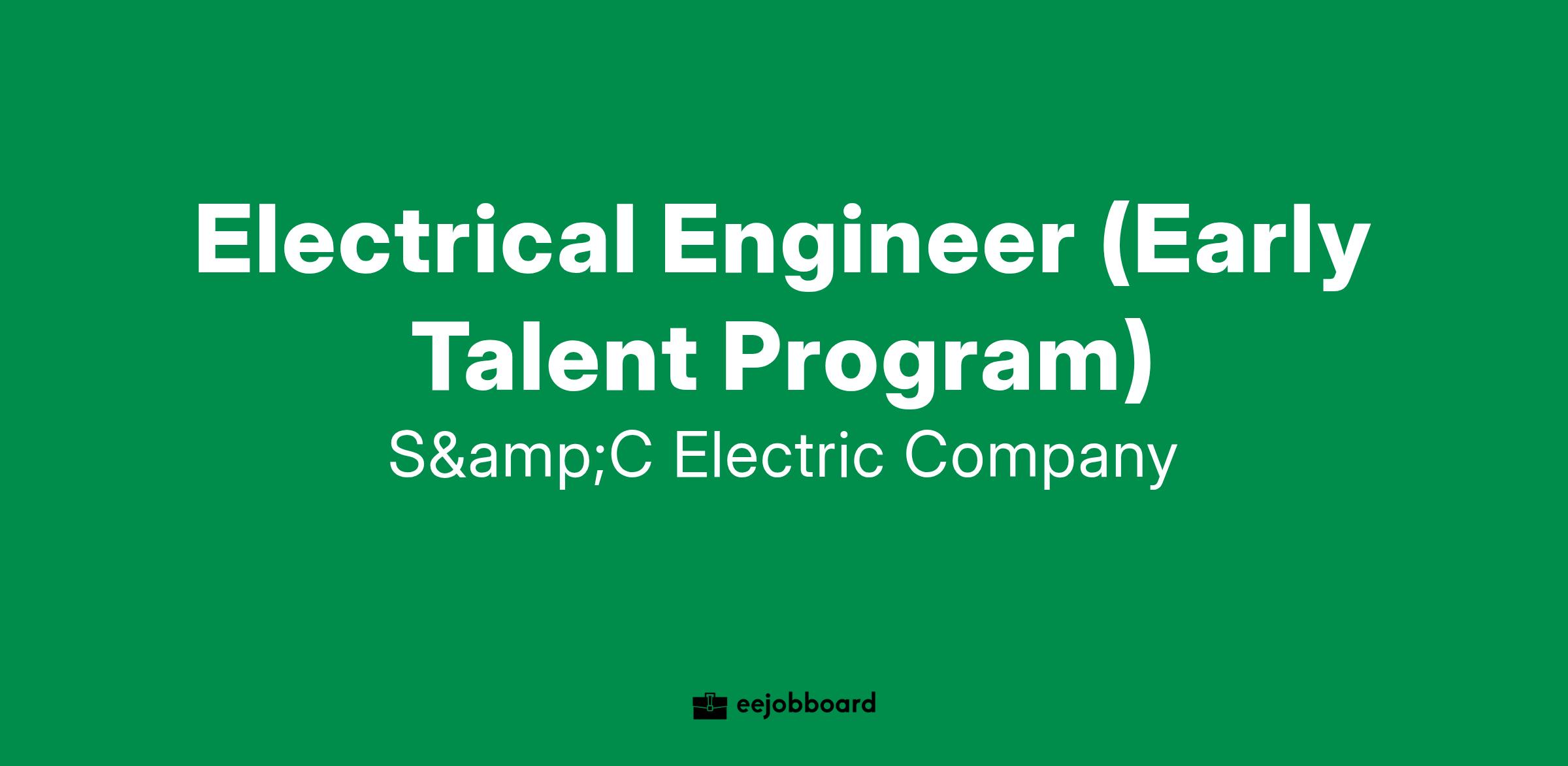 Electrical Engineer (Early Talent Program)

S&amp;C Electric Company

eejobboard